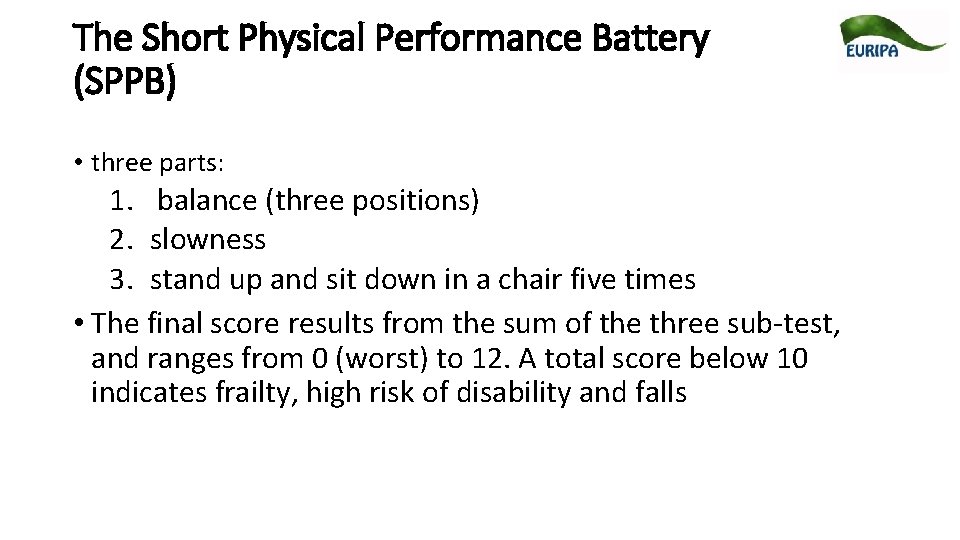 The Short Physical Performance Battery (SPPB)

EURIPA

• three parts:
1. balance (three positions)
2. slowness
3. stand up and sit down in a chair five times
• The final score results from the sum of the three sub-test, and ranges from 0 (worst) to 12. A total score below 10 indicates frailty, high risk of disability and falls